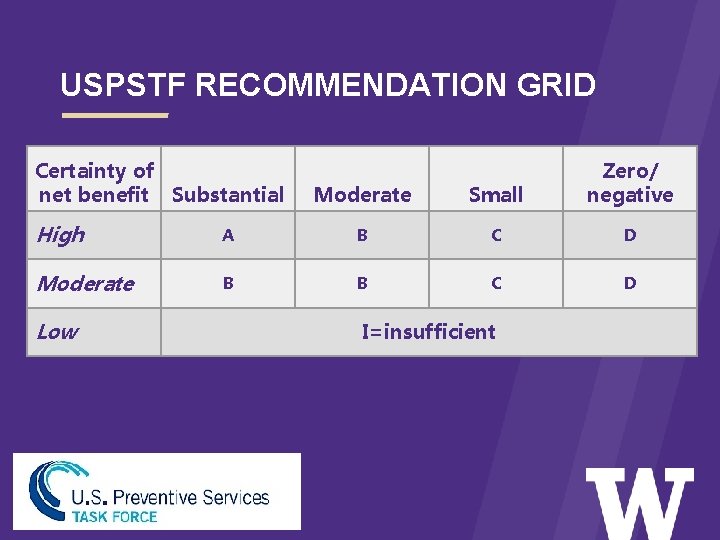 USPSTF RECOMMENDATION GRID

| Certainty of net benefit | Substantial | Moderate | Small | Zero/ negative |
|---|---|---|---|---|
| High | A | B | C | D |
| Moderate | B | B | C | D |
| Low | I=insufficient | | | |

U.S. Preventive Services TASK FORCE

W